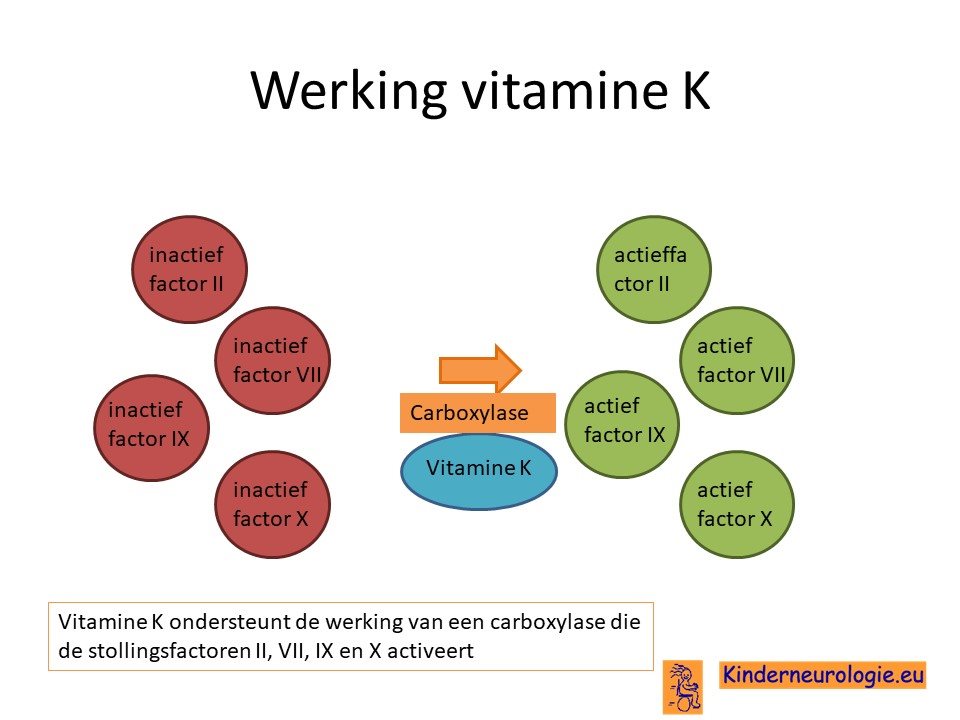 Werking vitamine K

inactief factor II

inactief factor VII

inactief factor IX

inactief factor X

Carboxylase

Vitamine K

actieffa ctor II

actief factor VII

actief factor IX

actief factor X

Vitamine K ondersteunt de werking van een carboxylase die de stollingsfactoren II, VII, IX en X activeert

Kinderneurologie.eu